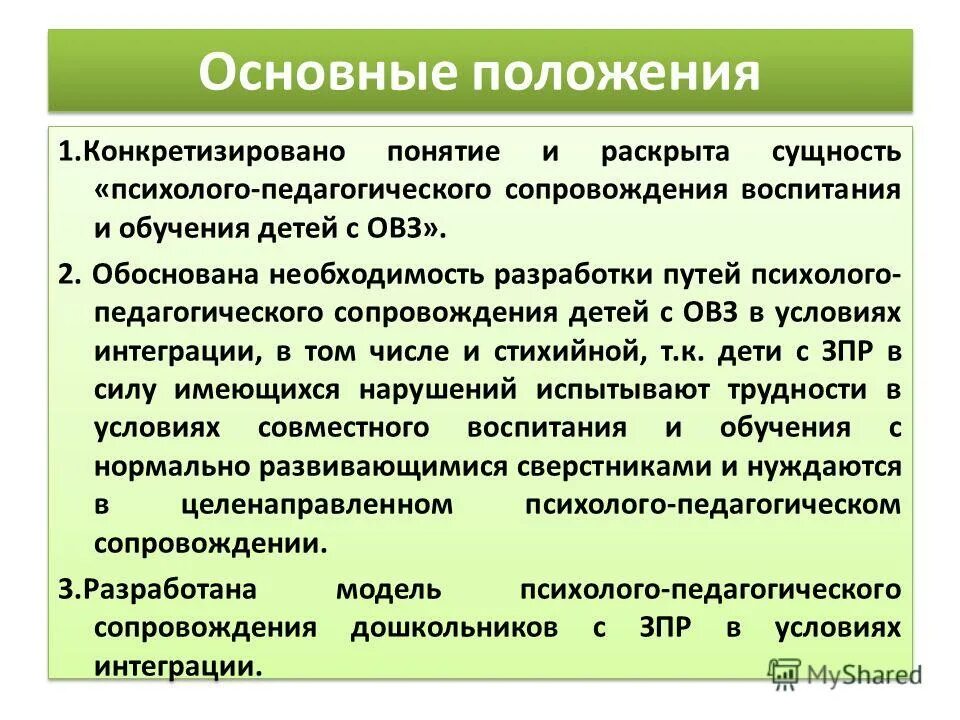 Основные положения

1.Конкретизировано понятие и раскрыта сущность «психолого-педагогического сопровождения воспитания и обучения детей с ОВЗ».

2. Обоснована необходимость разработки путей психолого-педагогического сопровождения детей с ОВЗ в условиях интеграции, в том числе и стихийной, т.к. дети с ЗПР в силу имеющихся нарушений испытывают трудности в условиях совместного воспитания и обучения с нормально развивающимися сверстниками и нуждаются в целенаправленном психолого-педагогическом сопровождении.

3.Разработана модель психолого-педагогического сопровождения дошкольников с ЗПР в условиях интеграции.

MyShared